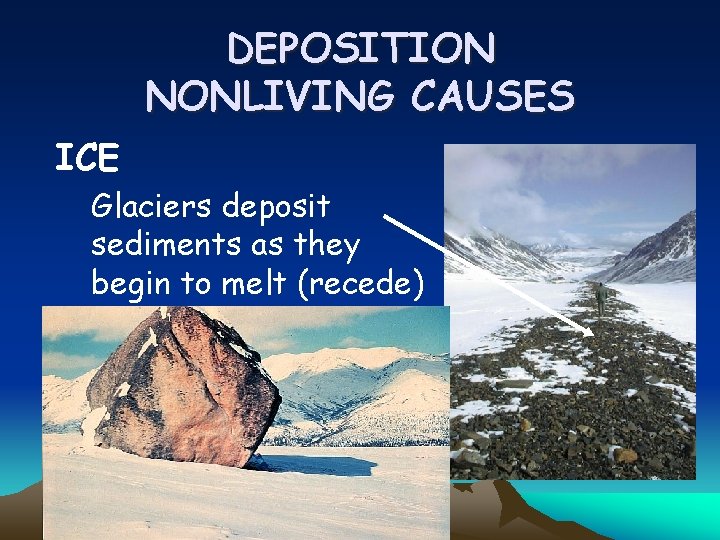 DEPOSITION
NONLIVING CAUSES

ICE

Glaciers deposit sediments as they begin to melt (recede)